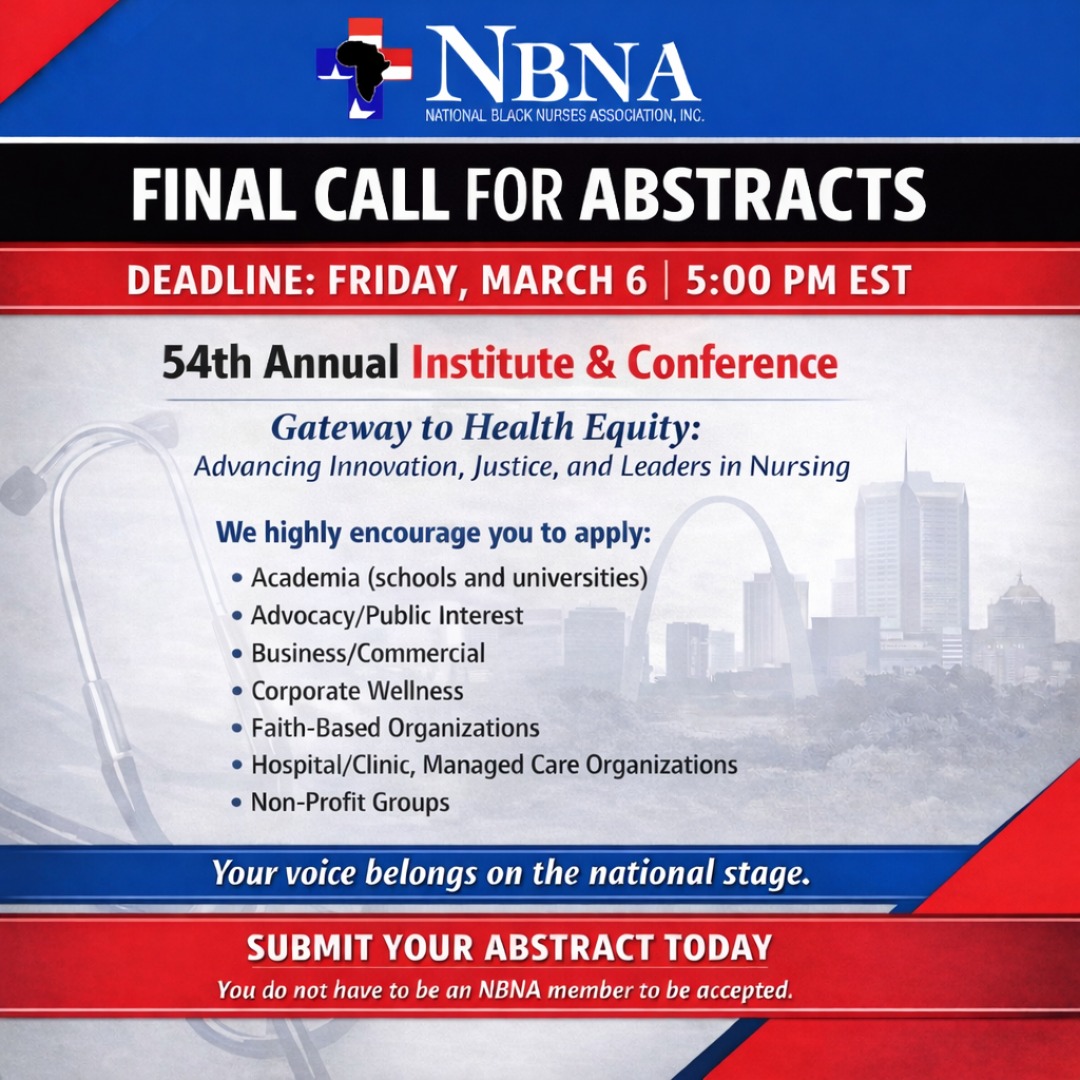 NBNA
NATIONAL BLACK NURSES ASSOCIATION, INC.

FINAL CALL FOR ABSTRACTS

DEADLINE: FRIDAY, MARCH 6 | 5:00 PM EST

54th Annual Institute & Conference

Gateway to Health Equity:
Advancing Innovation, Justice, and Leaders in Nursing

We highly encourage you to apply:
• Academia (schools and universities)
• Advocacy/Public Interest
• Business/Commercial
• Corporate Wellness
• Faith-Based Organizations
• Hospital/Clinic, Managed Care Organizations
• Non-Profit Groups

Your voice belongs on the national stage.

SUBMIT YOUR ABSTRACT TODAY
You do not have to be an NBNA member to be accepted.